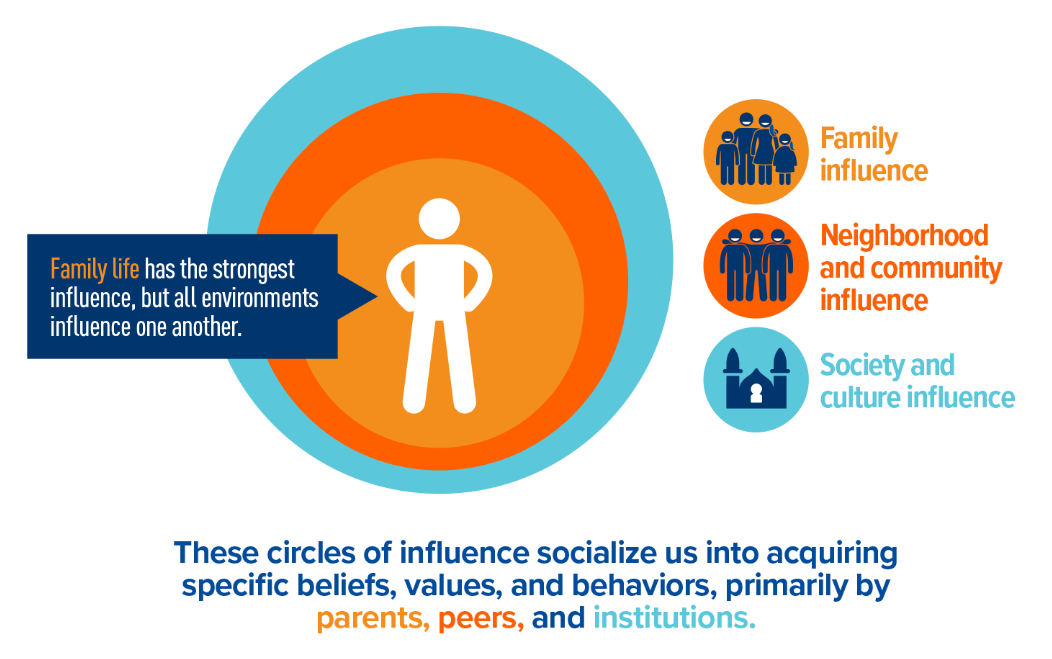 Family life has the strongest influence, but all environments influence one another.

Family influence

Neighborhood and community influence

Society and culture influence

These circles of influence socialize us into acquiring specific beliefs, values, and behaviors, primarily by parents, peers, and institutions.